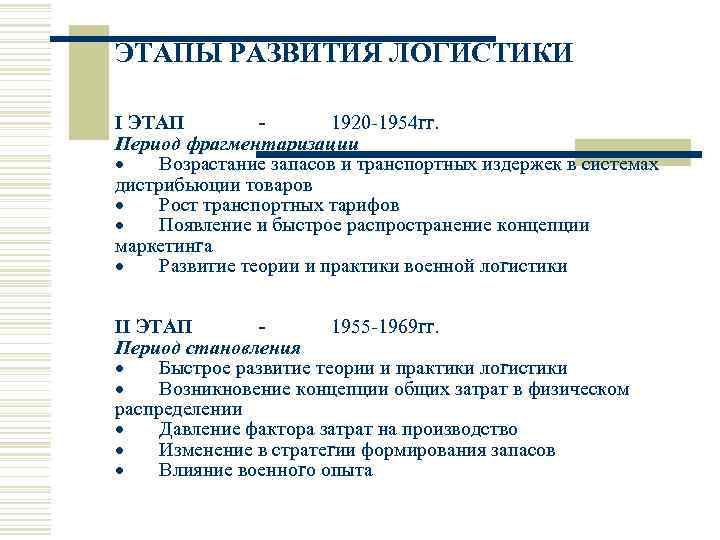 ЭТАПЫ РАЗВИТИЯ ЛОГИСТИКИ

I ЭТАП - 1920-1954гг.
Период фрагментаризации
• Возрастание запасов и транспортных издержек в системах дистрибьюции товаров
• Рост транспортных тарифов
• Появление и быстрое распространение концепции маркетинга
• Развитие теории и практики военной логистики

II ЭТАП - 1955-1969гг.
Период становления
• Быстрое развитие теории и практики логистики
• Возникновение концепции общих затрат в физическом распределении
• Давление фактора затрат на производство
• Изменение в стратегии формирования запасов
• Влияние военного опыта